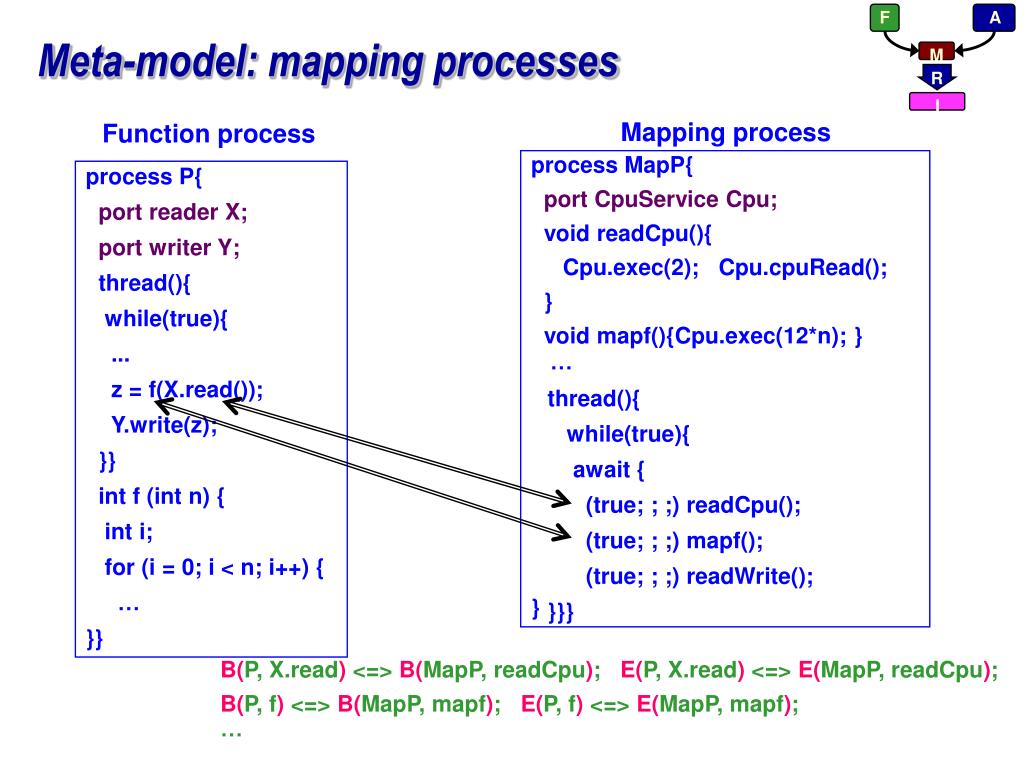 F
A
M
R
I

Meta-model: mapping processes

Function process

process P{
port reader X;
port writer Y;
thread(){
while(true){
...
z = f(X.read());
Y.write(z);
}}
int f (int n) {
int i;
for (i = 0; i < n; i++) {
…
}}

Mapping process

process MapP{
port CpuService Cpu;
void readCpu(){
Cpu.exec(2); Cpu.cpuRead();
}
void mapf(){Cpu.exec(12*n); }
…
thread(){
while(true){
await {
(true; ; ;) readCpu();
(true; ; ;) mapf();
(true; ; ;) readWrite();
} }}}

B(P, X.read) <=> B(MapP, readCpu); E(P, X.read) <=> E(MapP, readCpu);
B(P, f) <=> B(MapP, mapf); E(P, f) <=> E(MapP, mapf);
…